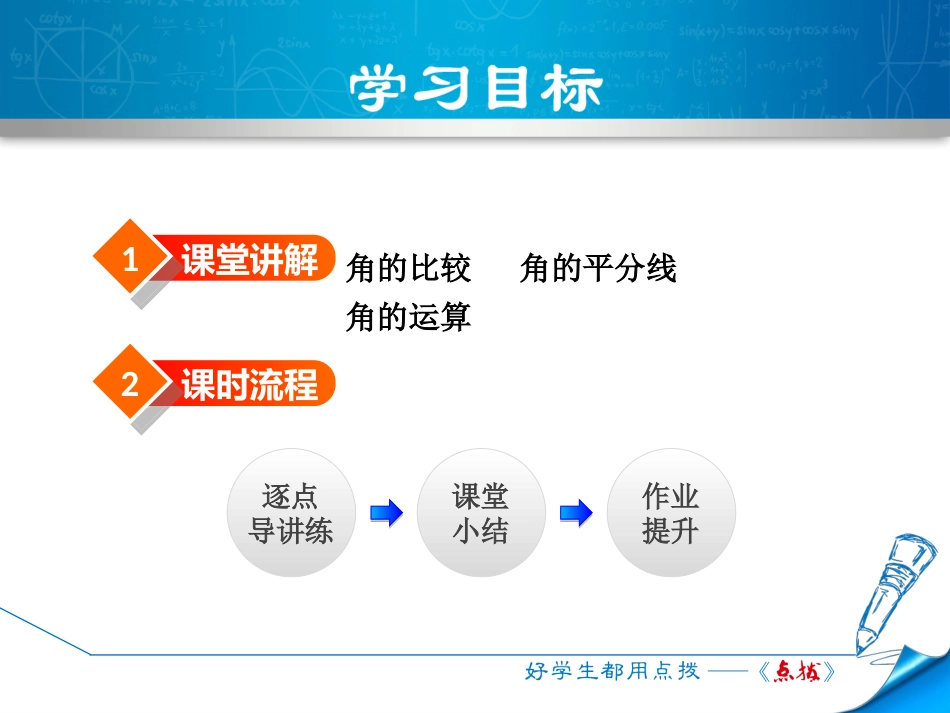 学习目标

1 课堂讲解

角的比较　角的平分线
角的运算

2 课时流程

逐点导讲练

课堂小结

作业提升

好学生都用点拨——《点拨》